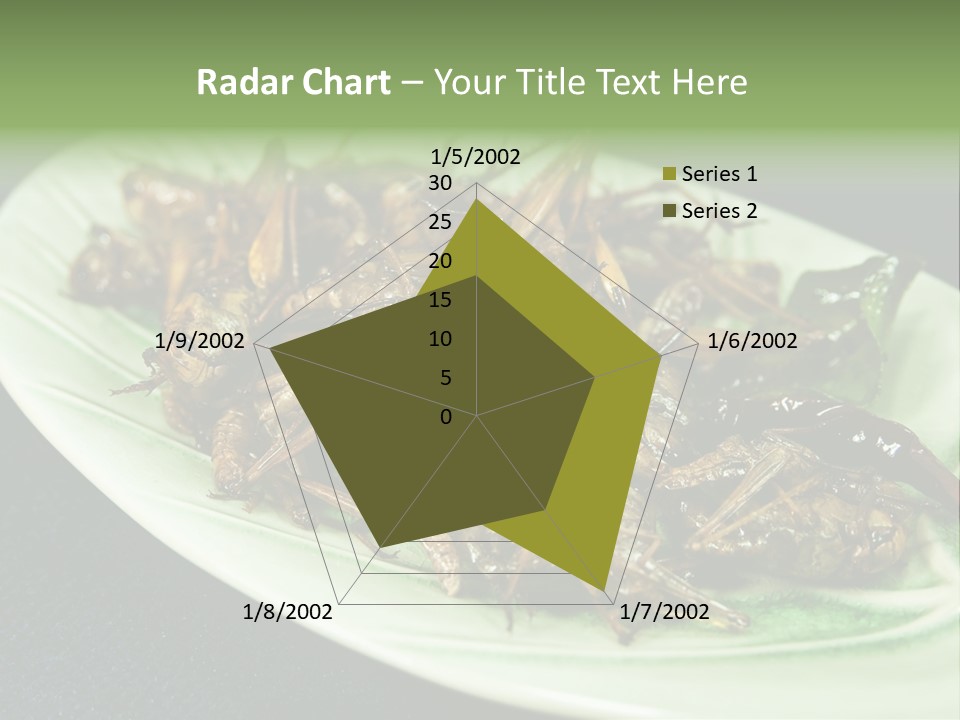 Radar Chart – Your Title Text Here

1/5/2002
30
25
20
15
10
5
0
1/6/2002
1/7/2002
1/8/2002
1/9/2002

Series 1
Series 2